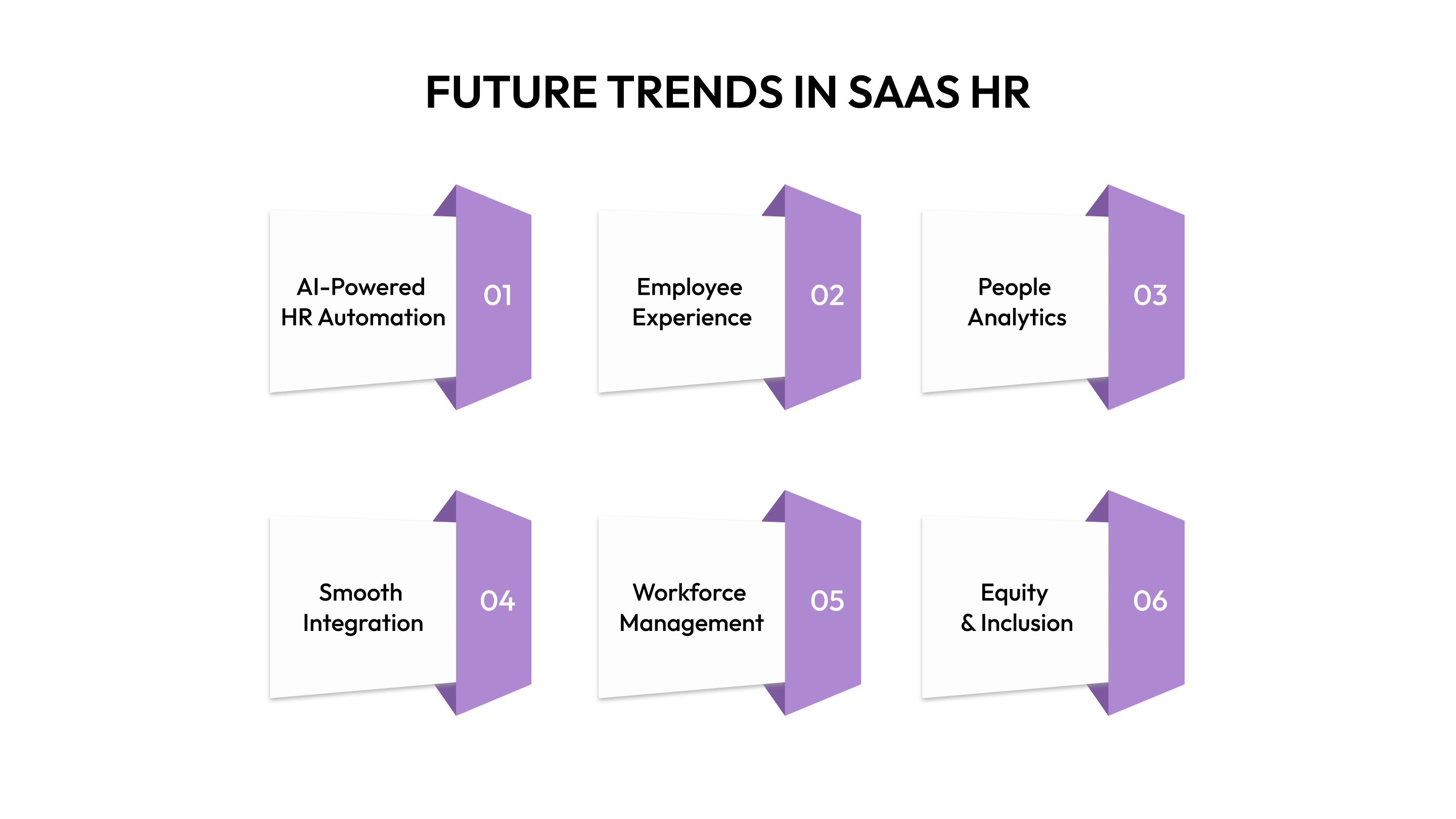 FUTURE TRENDS IN SAAS HR

AI-Powered HR Automation
01

Employee Experience
02

People Analytics
03

Smooth Integration
04

Workforce Management
05

Equity & Inclusion
06